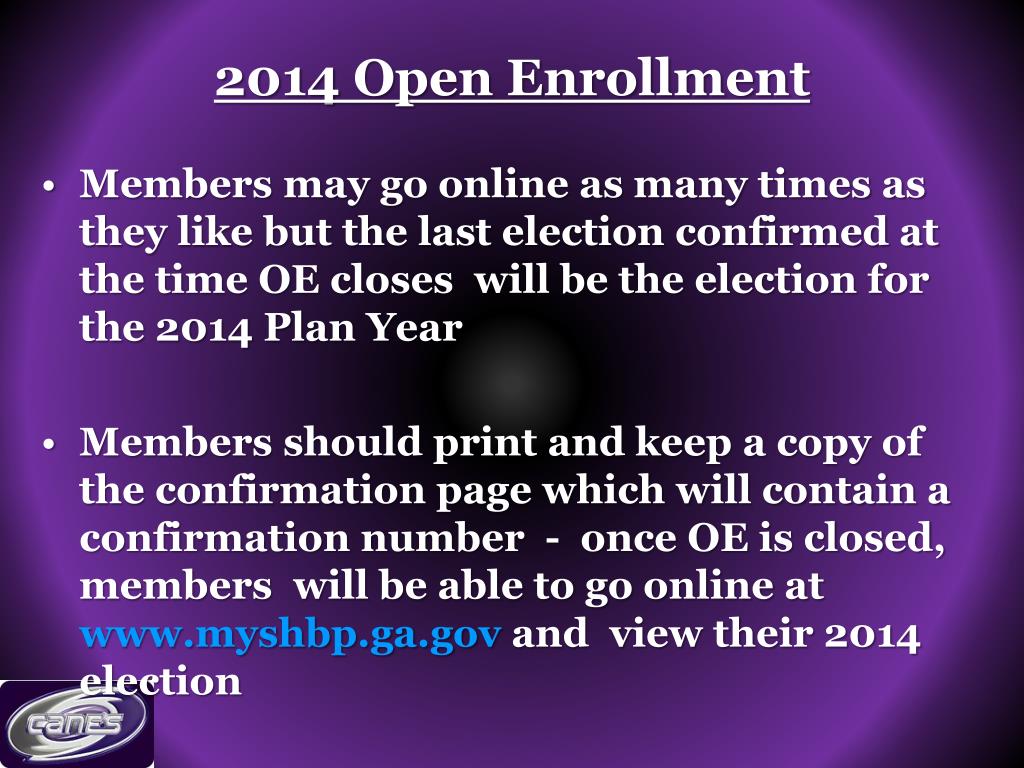 2014 Open Enrollment

• Members may go online as many times as they like but the last election confirmed at the time OE closes will be the election for the 2014 Plan Year

• Members should print and keep a copy of the confirmation page which will contain a confirmation number - once OE is closed, members will be able to go online at www.myshbp.ga.gov and view their 2014 election

CANES